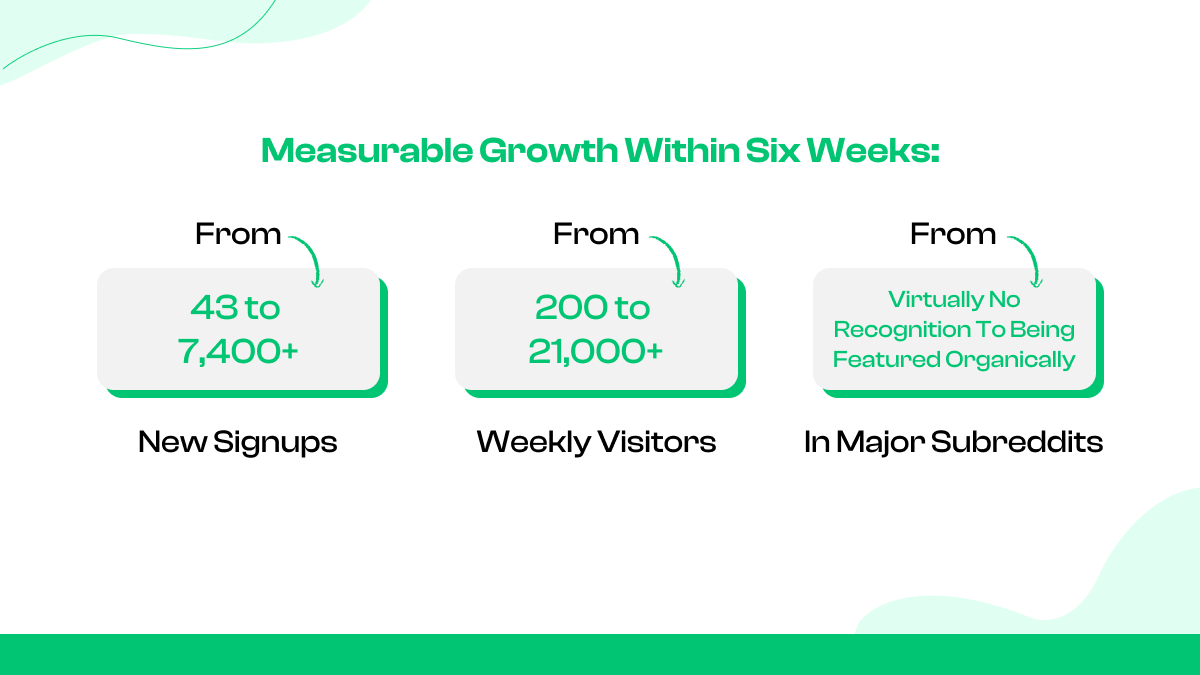 Measurable Growth Within Six Weeks:

From

43 to 7,400+

New Signups

From

200 to 21,000+

Weekly Visitors

From

Virtually No Recognition To Being Featured Organically

In Major Subreddits